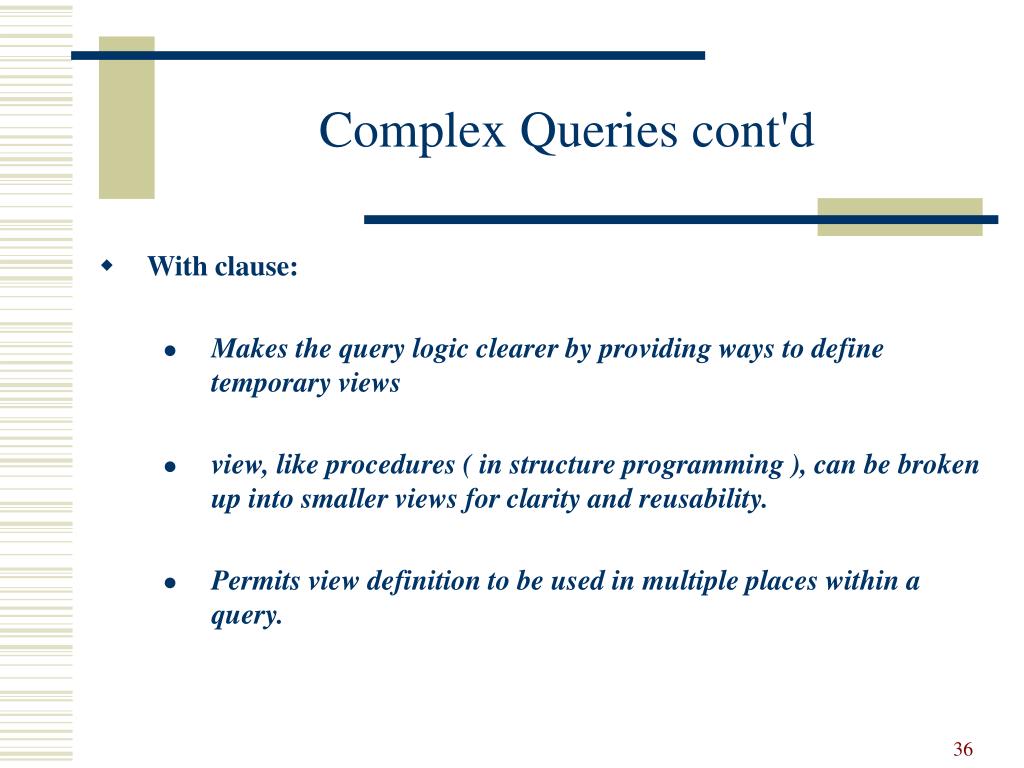 Complex Queries cont'd

With clause:

Makes the query logic clearer by providing ways to define temporary views

view, like procedures ( in structure programming ), can be broken up into smaller views for clarity and reusability.

Permits view definition to be used in multiple places within a query.

36